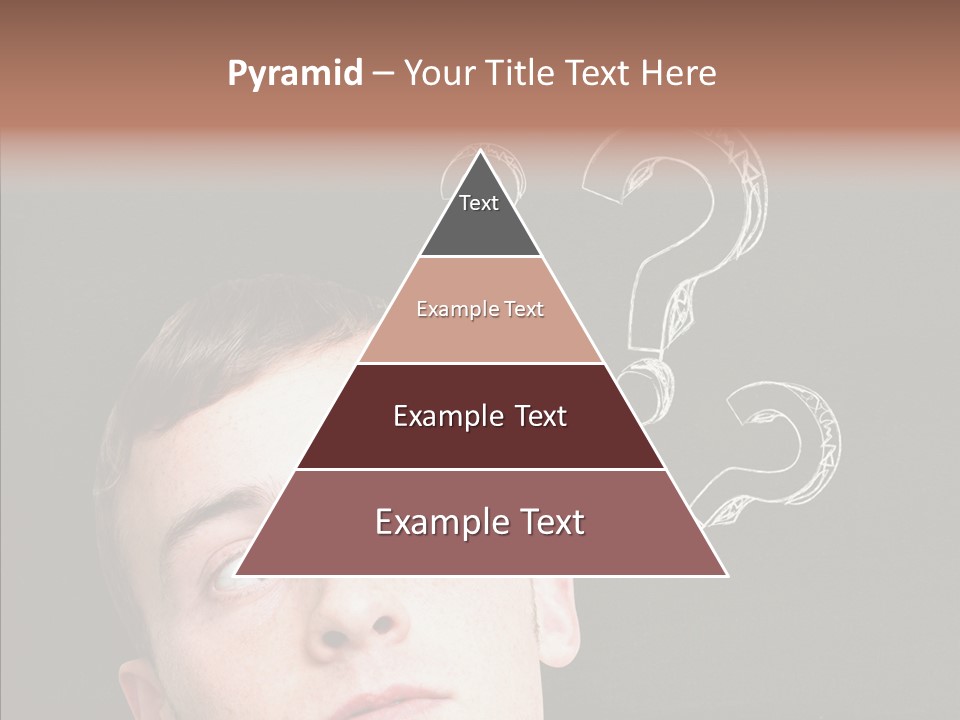 Pyramid – Your Title Text Here

Text

Example Text

Example Text

Example Text